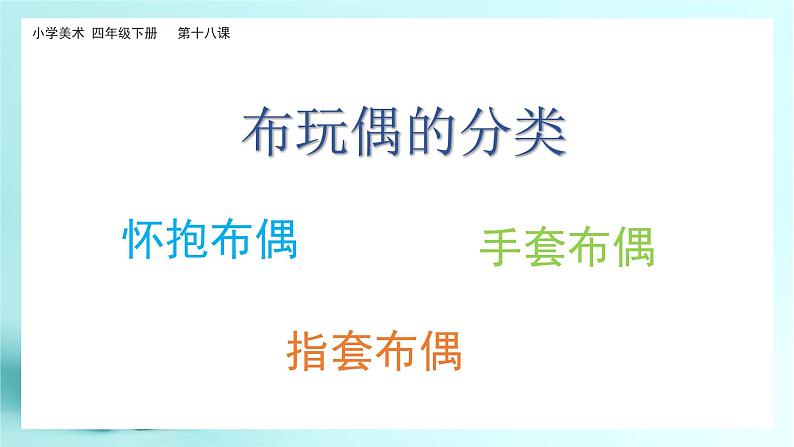 小学美术 四年级下册 第十八课

布玩偶的分类

怀抱布偶

手套布偶

指套布偶